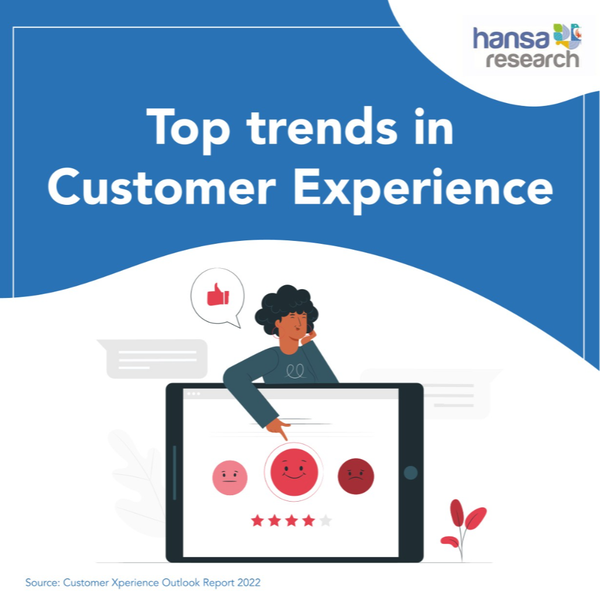 hansa research

Top trends in Customer Experience

Source: Customer Xperience Outlook Report 2022